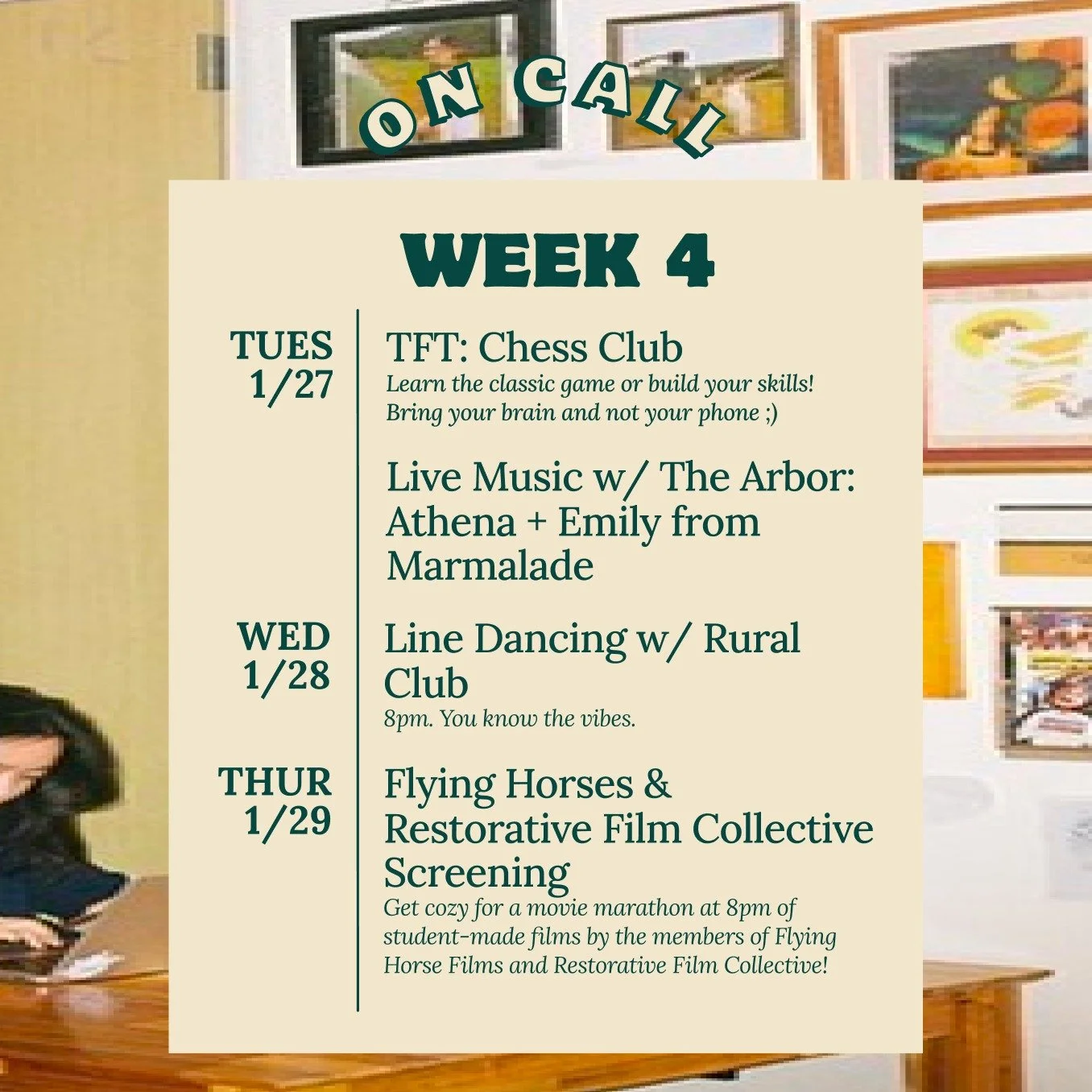 ON CALL

WEEK 4

TUES 1/27

TFT: Chess Club
Learn the classic game or build your skills! Bring your brain and not your phone ;)

Live Music w/ The Arbor: Athena + Emily from Marmalade

WED 1/28

Line Dancing w/ Rural Club
8pm. You know the vibes.

THUR 1/29

Flying Horses & Restorative Film Collective Screening
Get cozy for a movie marathon at 8pm of student-made films by the members of Flying Horse Films and Restorative Film Collective!